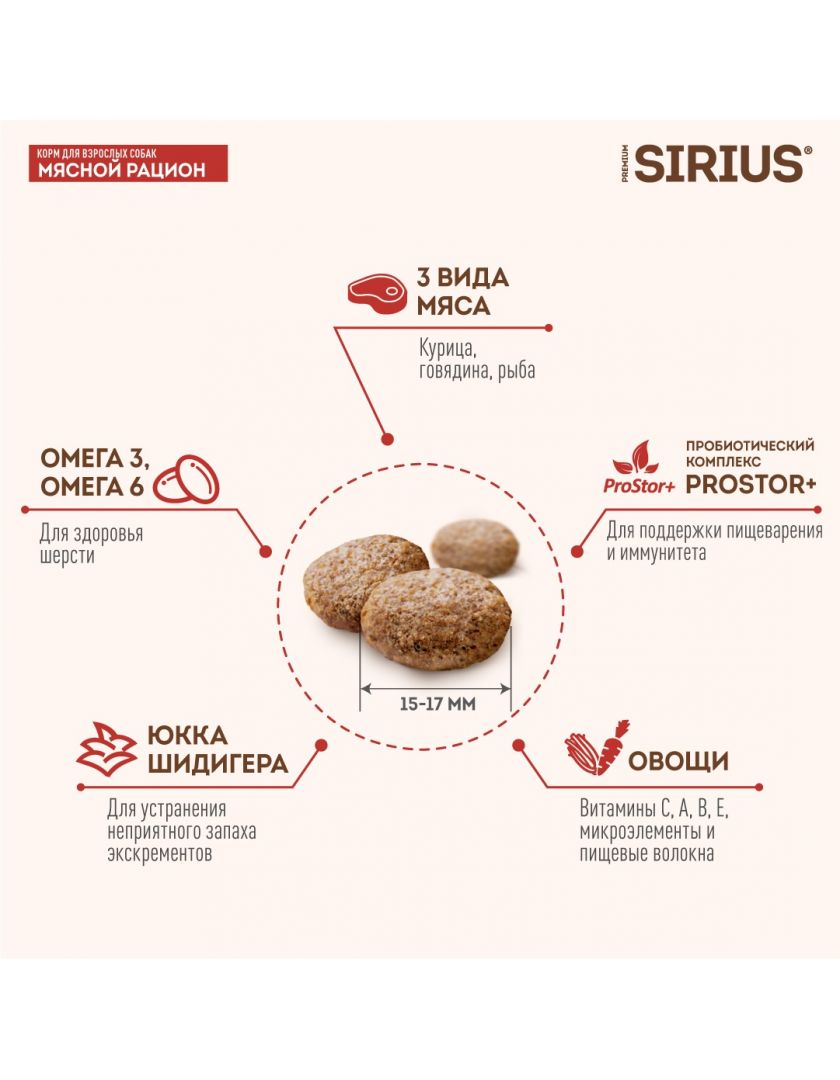 КОРМ ДЛЯ ВЗРОСЛЫХ СОБАК
МЯСНОЙ РАЦИОН

PREMIUM SIRIUS®

3 ВИДА МЯСА

Курица, говядина, рыба

ОМЕГА 3, ОМЕГА 6

Для здоровья шерсти

ProStor+

ПРОБИОТИЧЕСКИЙ КОМПЛЕКС PROSTOR+

Для поддержки пищеварения и иммунитета

15-17 ММ

ЮККА ШИДИГЕРА

Для устранения неприятного запаха экскрементов

ОВОЩИ

Витамины С, А, В, Е, микроэлементы и пищевые волокна